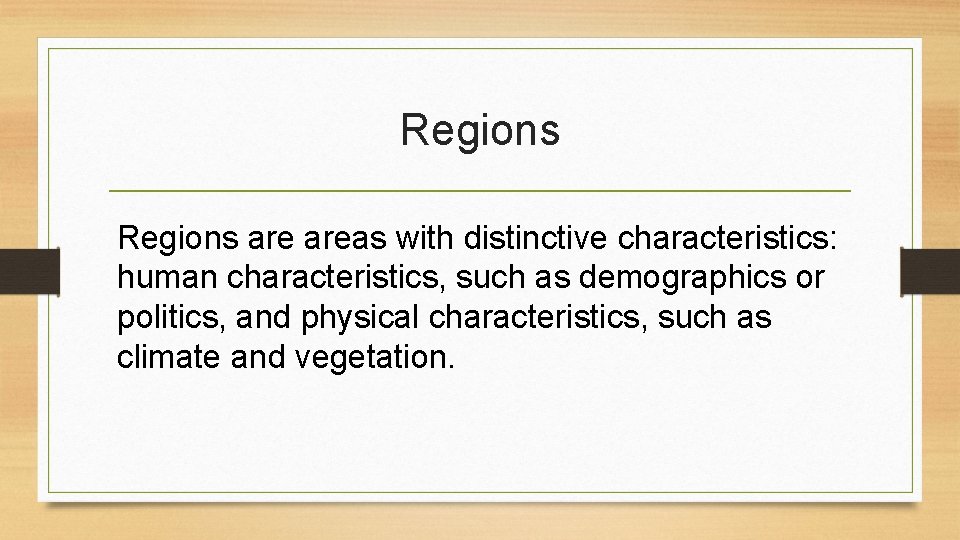 Regions

Regions are areas with distinctive characteristics: human characteristics, such as demographics or politics, and physical characteristics, such as climate and vegetation.